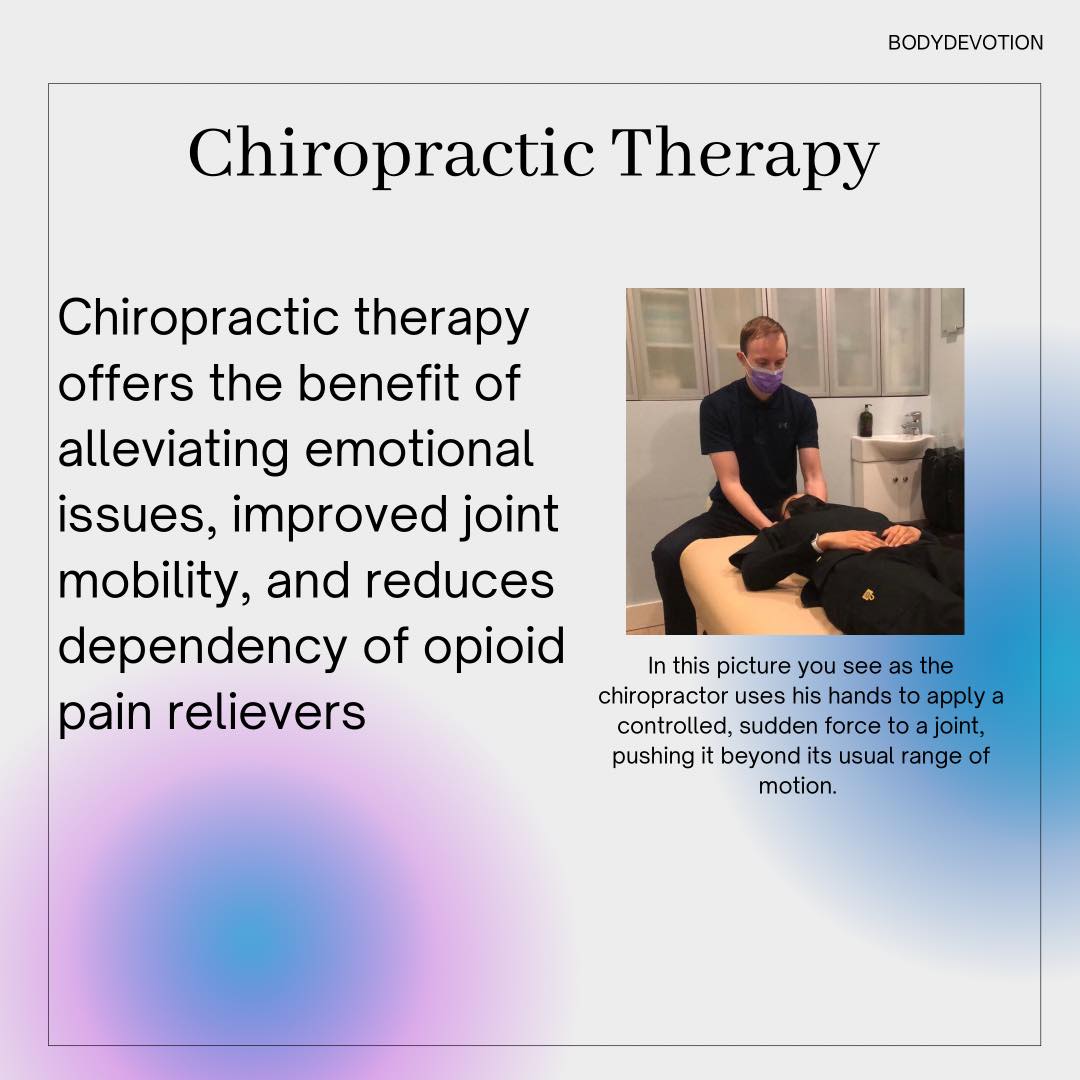 BODYDEVOTION

Chiropractic Therapy

Chiropractic therapy offers the benefit of alleviating emotional issues, improved joint mobility, and reduces dependency of opioid pain relievers

In this picture you see as the chiropractor uses his hands to apply a controlled, sudden force to a joint, pushing it beyond its usual range of motion.